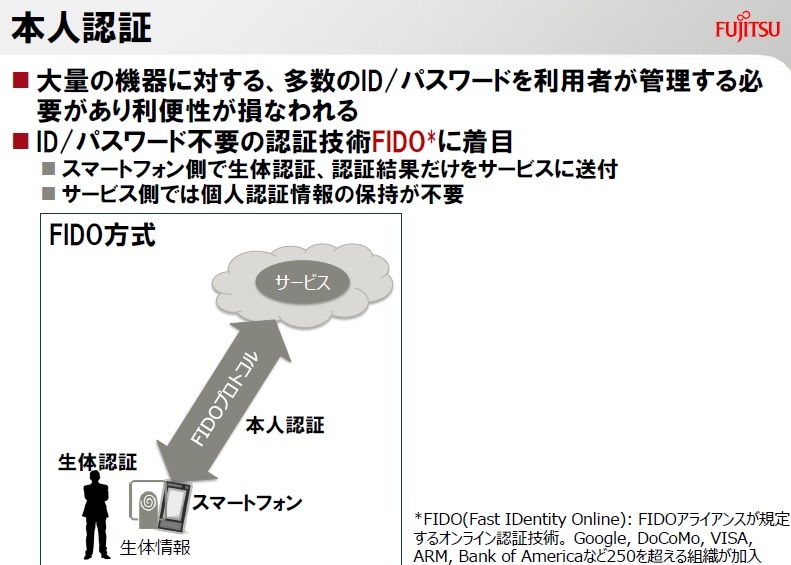 本人認証

FUJITSU

■ 大量の機器に対する、多数のID/パスワードを利用者が管理する必要があり利便性が損なわれる

■ ID/パスワード不要の認証技術FIDO*に着目

■ スマートフォン側で生体認証、認証結果だけをサービスに送付

■ サービス側では個人認証情報の保持が不要

FIDO方式

サービス

FIDOプロトコル

本人認証

生体認証

スマートフォン

生体情報

*FIDO(Fast IDentity Online): FIDOアライアンスが規定するオンライン認証技術。Google, DoCoMo, VISA, ARM, Bank of Americaなど250を超える組織が加入